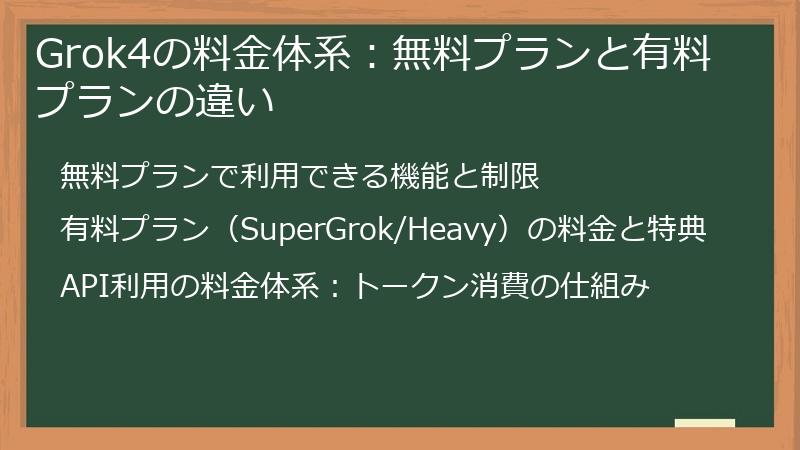 Grok4の料金体系：無料プランと有料プランの違い

無料プランで利用できる機能と制限

有料プラン（SuperGrok/Heavy）の料金と特典

API利用の料金体系：トークン消費の仕組み